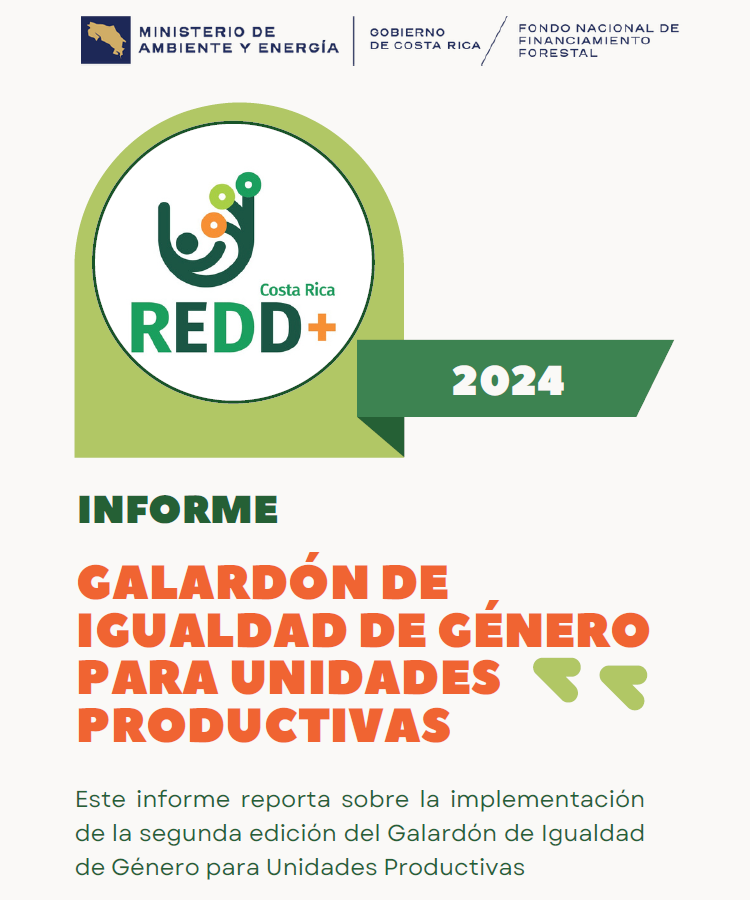 MINISTERIO DE AMBIENTE Y ENERGÍA

GOBIERNO DE COSTA RICA

FONDO NACIONAL DE FINANCIAMIENTO FORESTAL

Costa Rica
REDD+

2024

INFORME

GALARDÓN DE IGUALDAD DE GÉNERO PARA UNIDADES PRODUCTIVAS

Este informe reporta sobre la implementación de la segunda edición del Galardón de Igualdad de Género para Unidades Productivas